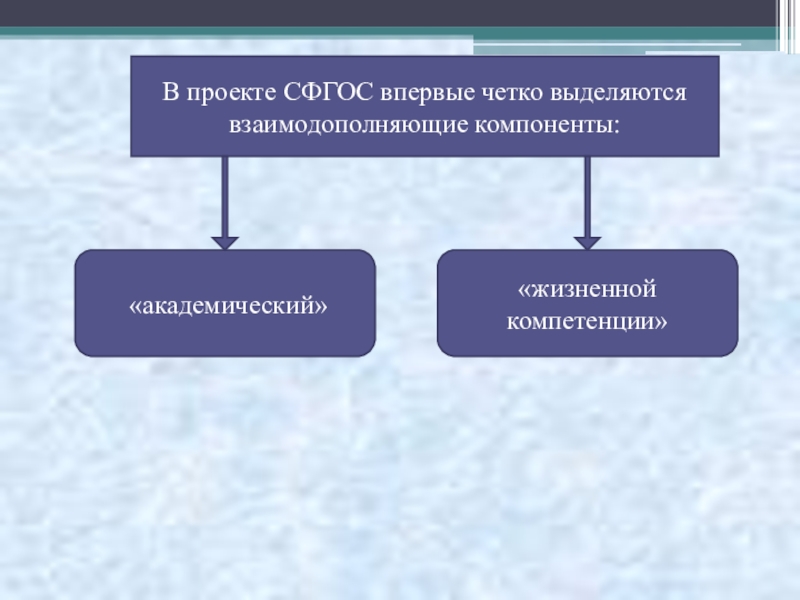 В проекте СФГОС впервые четко выделяются взаимодополняющие компоненты:

«академический»

«жизненной компетенции»